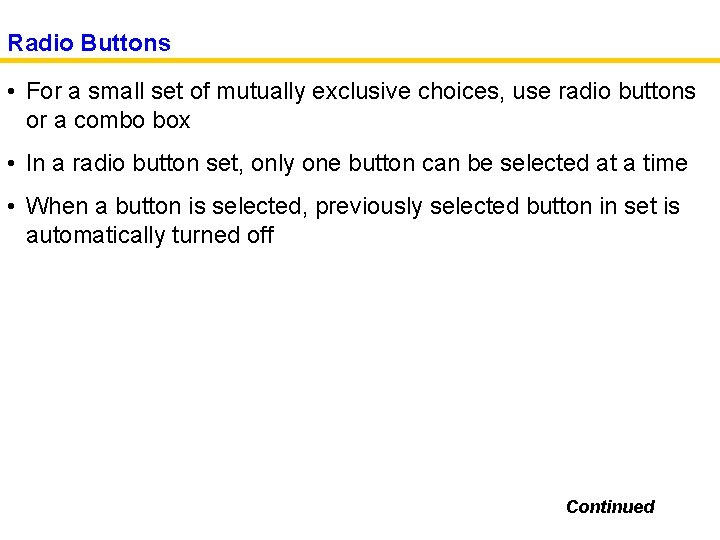 Radio Buttons

• For a small set of mutually exclusive choices, use radio buttons or a combo box

• In a radio button set, only one button can be selected at a time

• When a button is selected, previously selected button in set is automatically turned off

Continued